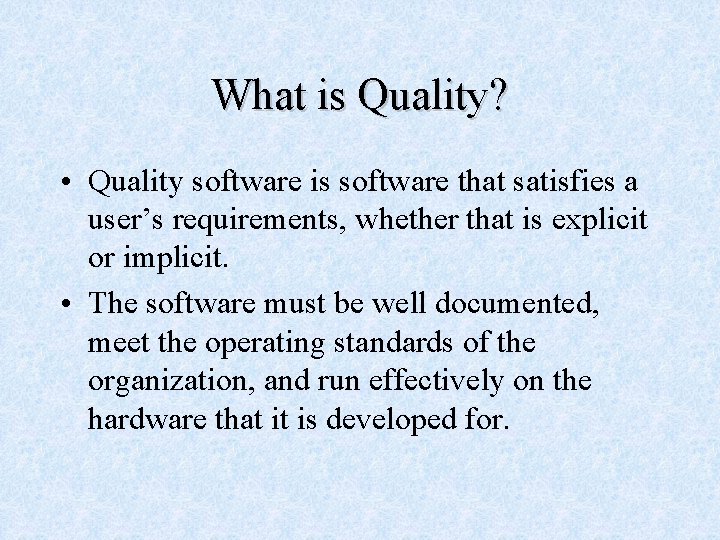 What is Quality?

• Quality software is software that satisfies a user’s requirements, whether that is explicit or implicit.

• The software must be well documented, meet the operating standards of the organization, and run effectively on the hardware that it is developed for.